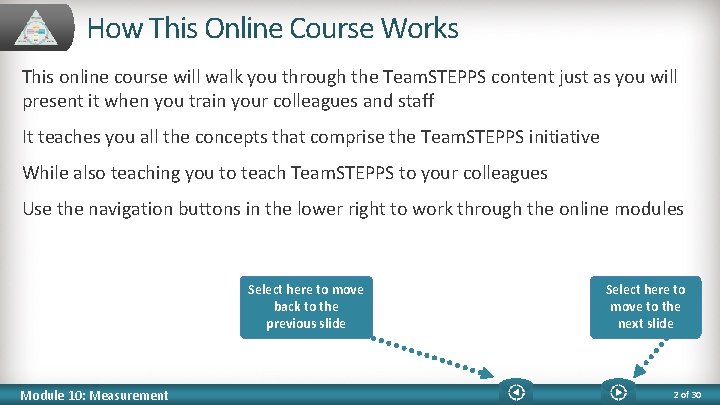 How This Online Course Works

This online course will walk you through the TeamSTEPPS content just as you will present it when you train your colleagues and staff

It teaches you all the concepts that comprise the TeamSTEPPS initiative

While also teaching you to teach TeamSTEPPS to your colleagues

Use the navigation buttons in the lower right to work through the online modules

Select here to move back to the previous slide

Select here to move to the next slide

Module 10: Measurement

2 of 30